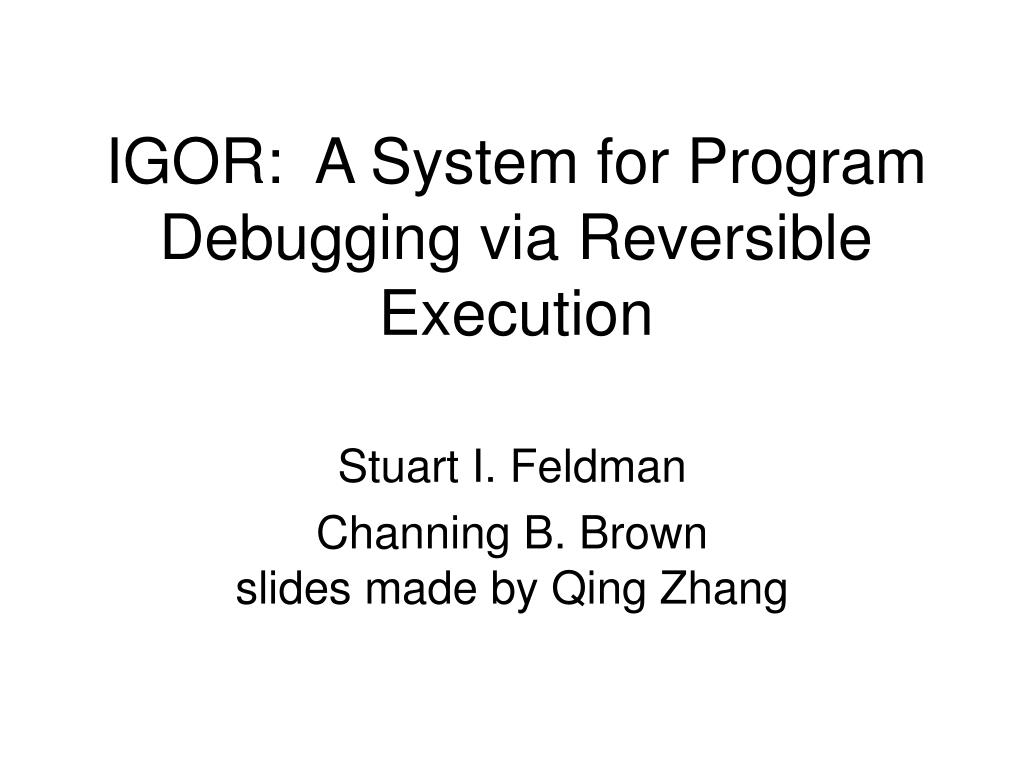 IGOR: A System for Program Debugging via Reversible Execution

Stuart I. Feldman

Channing B. Brown
slides made by Qing Zhang